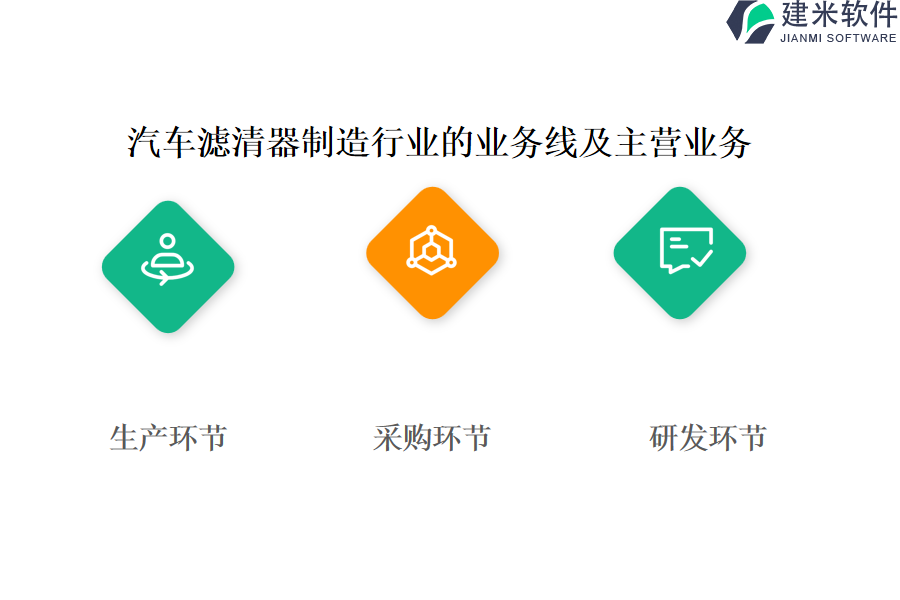 建米软件
JIANMI SOFTWARE

汽车滤清器制造行业的业务线及主营业务

生产环节

采购环节

研发环节